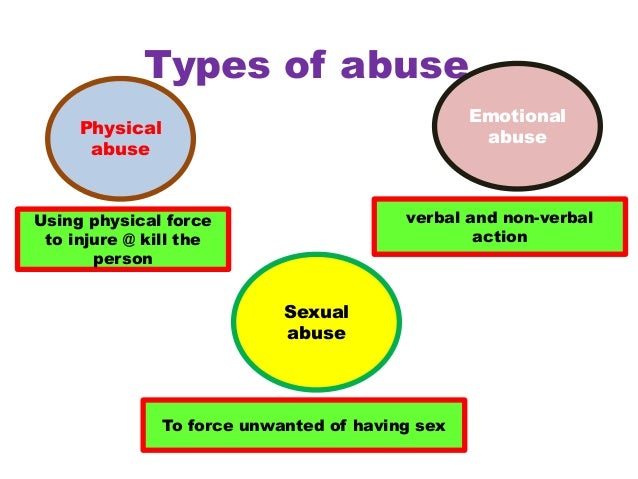 Types of abuse

Physical abuse

Using physical force to injure @ kill the person

Emotional abuse

verbal and non-verbal action

Sexual abuse

To force unwanted of having sex